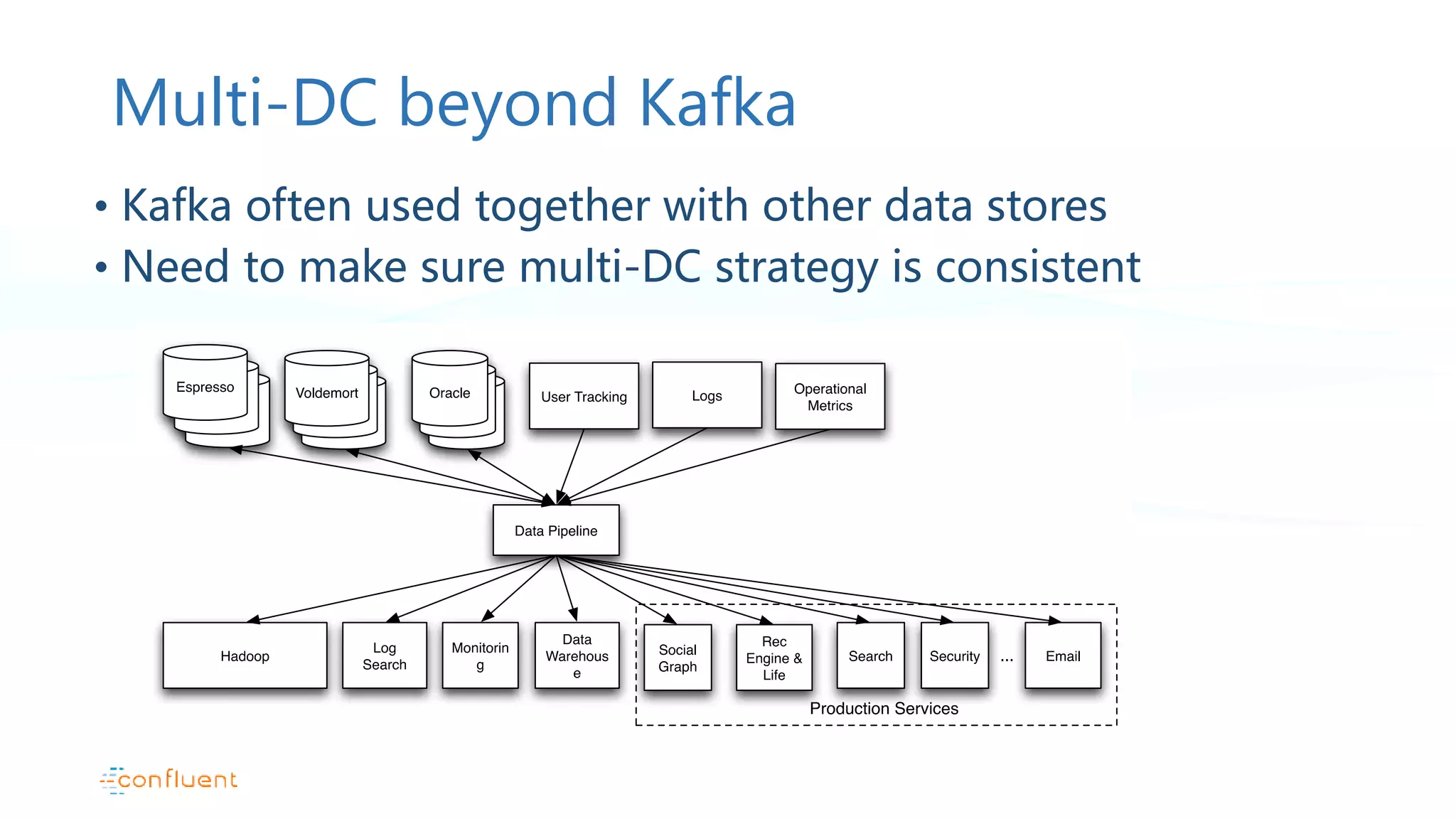 Multi-DC beyond Kafka

• Kafka often used together with other data stores
• Need to make sure multi-DC strategy is consistent

Espresso
Voldemort
Oracle
User Tracking
Logs
Operational Metrics

Data Pipeline

Hadoop
Log Search
Monitorin g
Data Warehous e
Social Graph
Rec Engine & Life
Search
Security
...
Email
Production Services

confluent